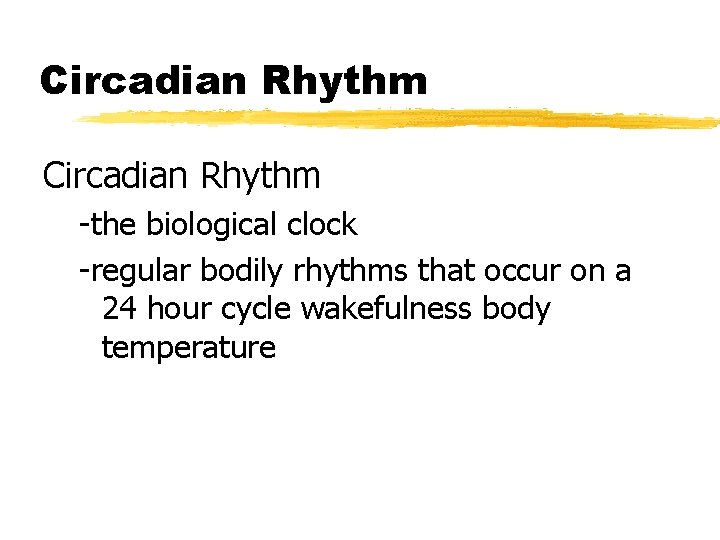 Circadian Rhythm

Circadian Rhythm

-the biological clock

-regular bodily rhythms that occur on a 24 hour cycle wakefulness body temperature